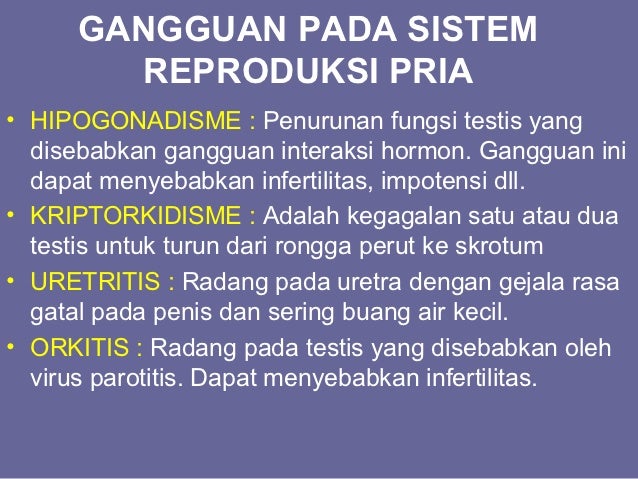 GANGGUAN PADA SISTEM REPRODUKSI PRIA

• HIPOGONADISME : Penurunan fungsi testis yang disebabkan gangguan interaksi hormon. Gangguan ini dapat menyebabkan infertilitas, impotensi dll.
• KRIPTORKIDISME : Adalah kegagalan satu atau dua testis untuk turun dari rongga perut ke skrotum
• URETRITIS : Radang pada uretra dengan gejala rasa gatal pada penis dan sering buang air kecil.
• ORKITIS : Radang pada testis yang disebabkan oleh virus parotitis. Dapat menyebabkan infertilitas.